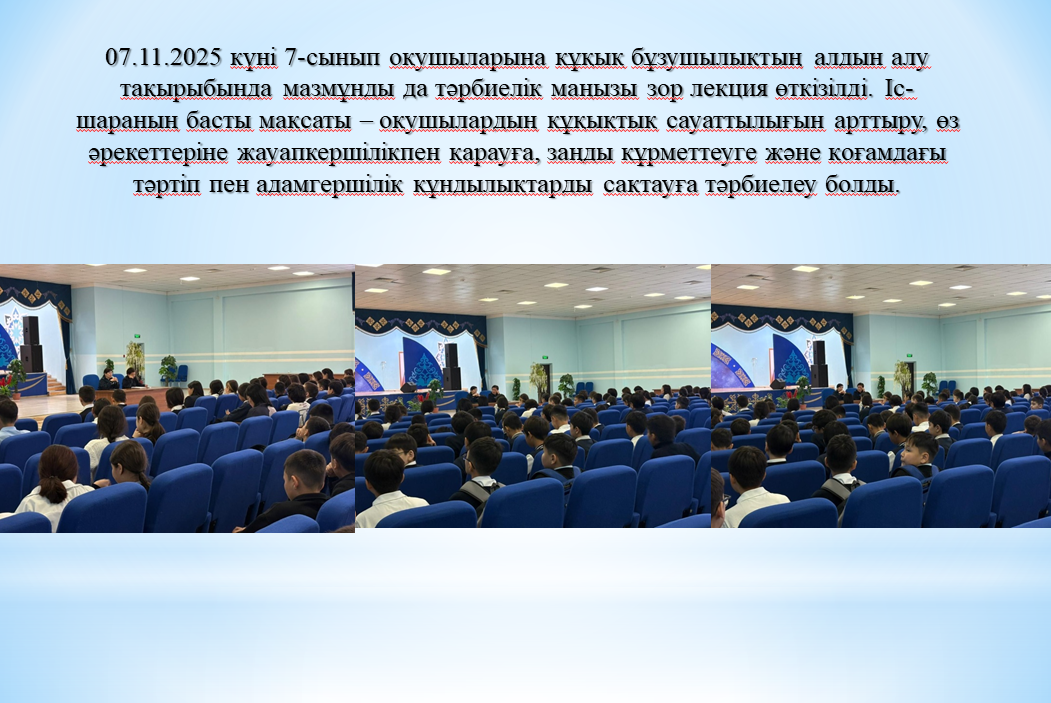 07.11.2025 күні 7-сынып оқушыларына құқық бұзушылықтың алдын алу тақырыбында мазмұнды да тәрбиелік маңызы зор лекция өткізілді. Іс-шараның басты мақсаты – оқушылардың құқықтық сауаттылығын арттыру, өз әрекеттеріне жауапкершілікпен қарауға, заңды құрметтеуге және қоғамдағы тәртіп пен адамгершілік құндылықтарды сақтауға тәрбиелеу болды.